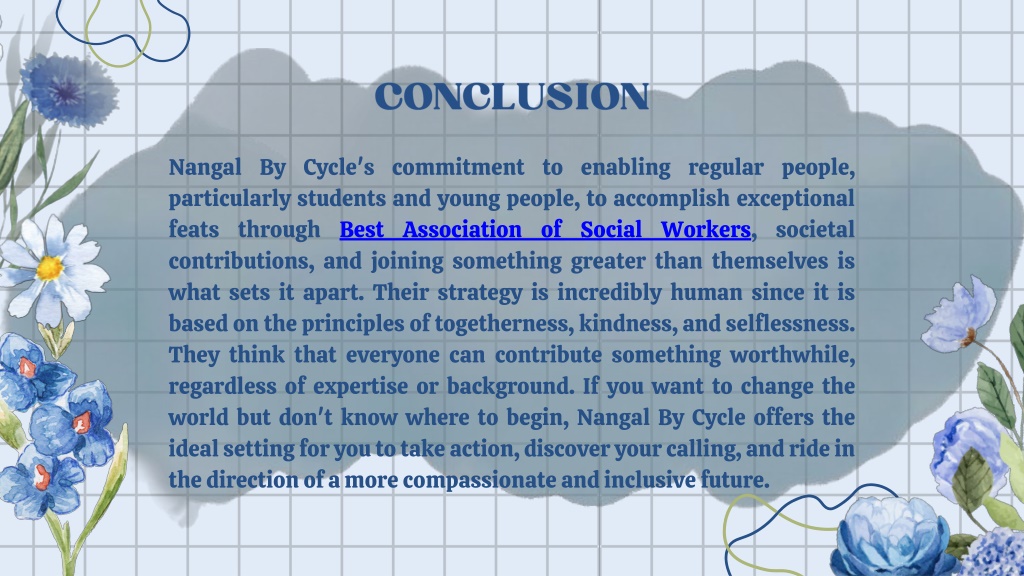 CONCLUSION

Nangal By Cycle's commitment to enabling regular people, particularly students and young people, to accomplish exceptional feats through Best Association of Social Workers, societal contributions, and joining something greater than themselves is what sets it apart. Their strategy is incredibly human since it is based on the principles of togetherness, kindness, and selflessness. They think that everyone can contribute something worthwhile, regardless of expertise or background. If you want to change the world but don't know where to begin, Nangal By Cycle offers the ideal setting for you to take action, discover your calling, and ride in the direction of a more compassionate and inclusive future.